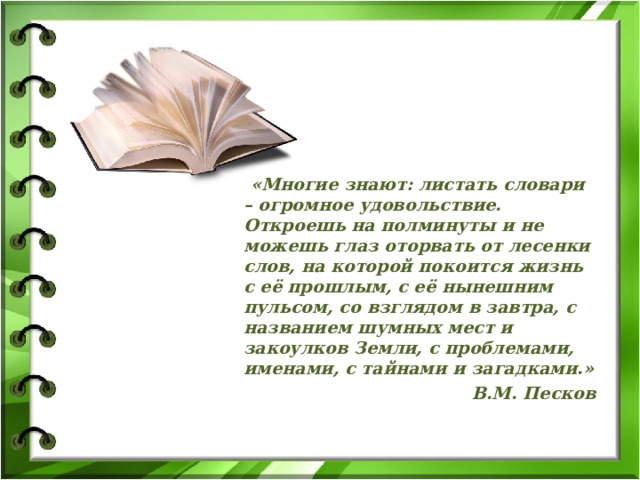 «Многие знают: листать словари – огромное удовольствие. Откроешь на полминуты и не можешь глаз оторвать от лесенки слов, на которой покоится жизнь с её прошлым, с её нынешним пульсом, со взглядом в завтра, с названием шумных мест и закоулков Земли, с проблемами, именами, с тайнами и загадками.»

В.М. Песков